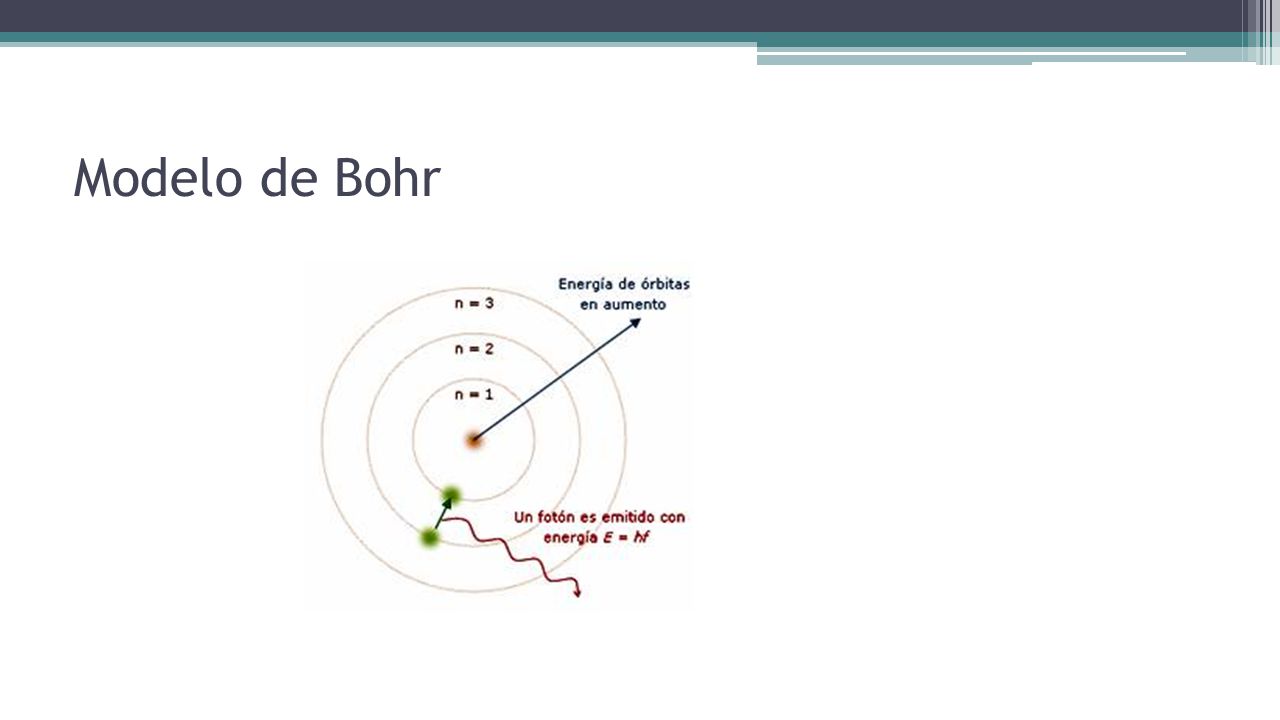 Modelo de Bohr

Energía de órbitas en aumento

n = 3

n = 2

n = 1

Un fotón es emitido con energía $E = hf$